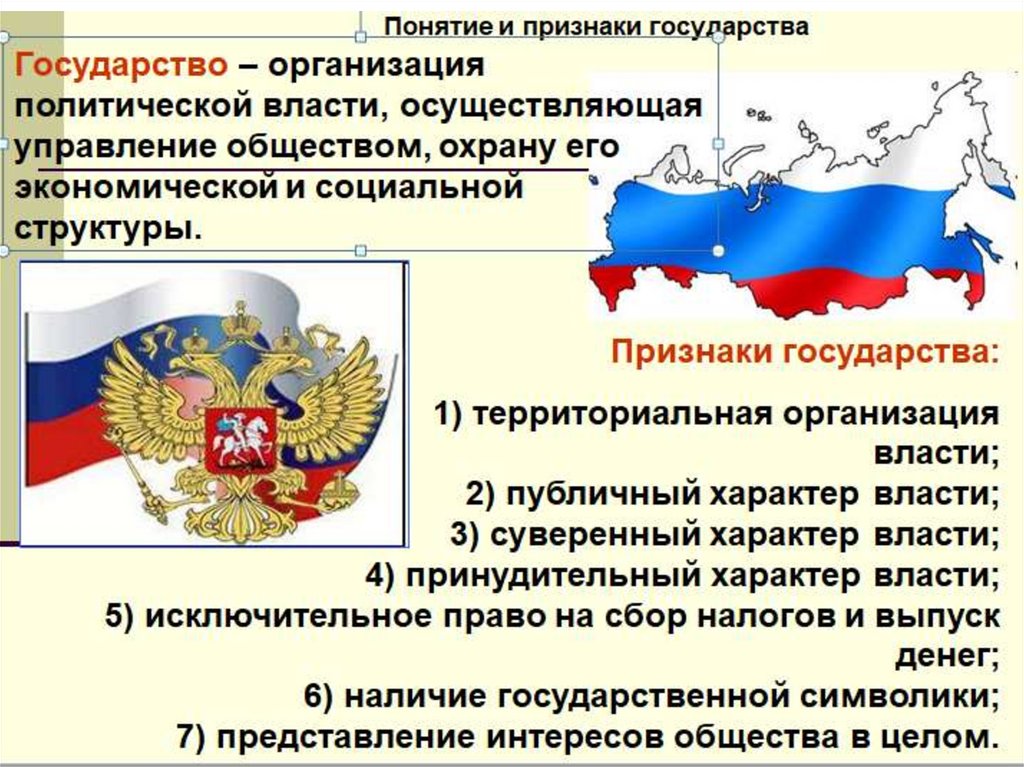 Понятие и признаки государства

Государство – организация политической власти, осуществляющая управление обществом, охрану его экономической и социальной структуры.

Признаки государства:

1) территориальная организация власти;
2) публичный характер власти;
3) суверенный характер власти;
4) принудительный характер власти;
5) исключительное право на сбор налогов и выпуск денег;
6) наличие государственной символики;
7) представление интересов общества в целом.